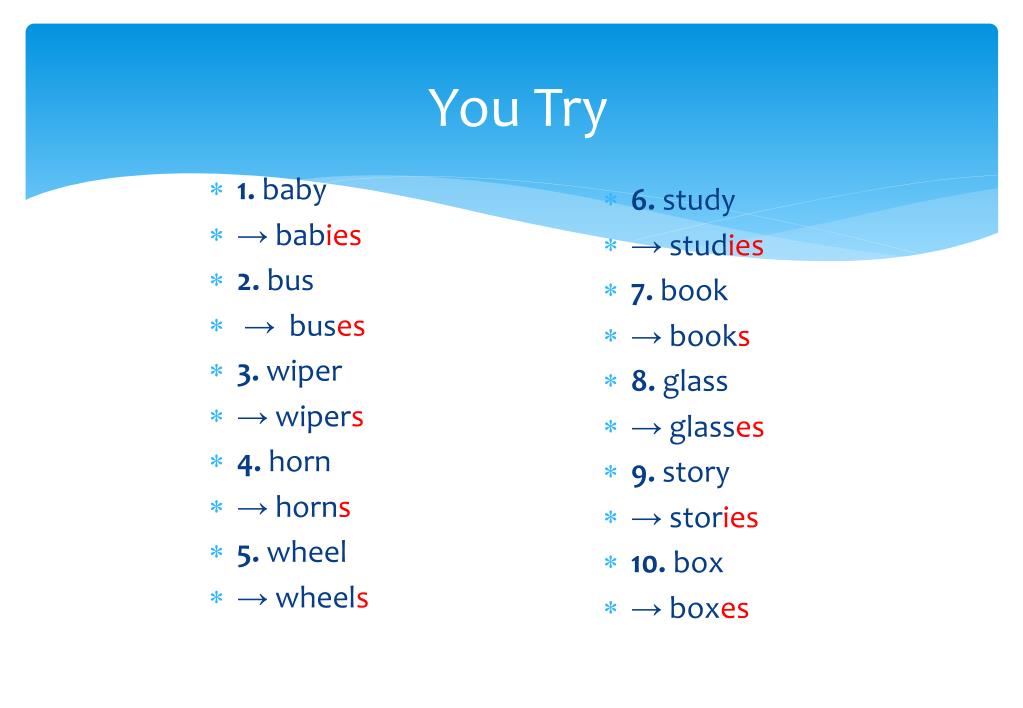 You Try

1. baby
→ babies
2. bus
→ buses
3. wiper
→ wipers
4. horn
→ horns
5. wheel
→ wheels

6. study
→ studies
7. book
→ books
8. glass
→ glasses
9. story
→ stories
10. box
→ boxes